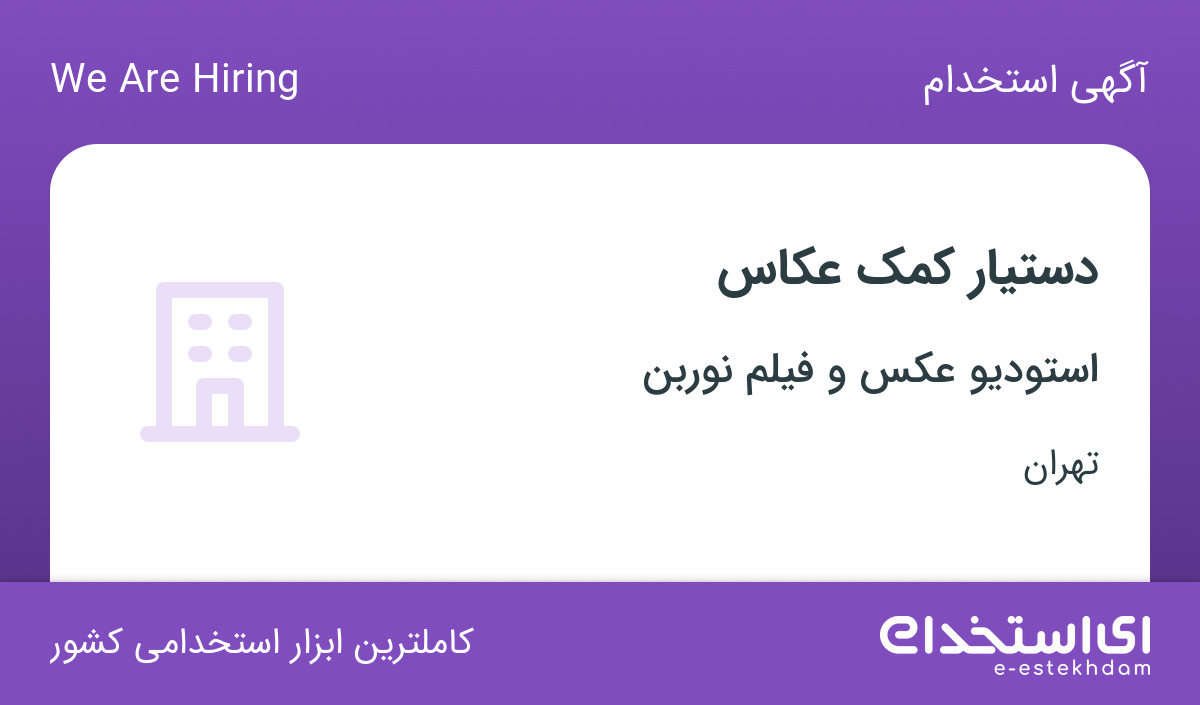 آگهی استخدام

We Are Hiring

دستیار کمک عکاس

استودیو عکس و فیلم نوربن

تهران

ای استخدام
e-estekhdam

کاملترین ابزار استخدامی کشور